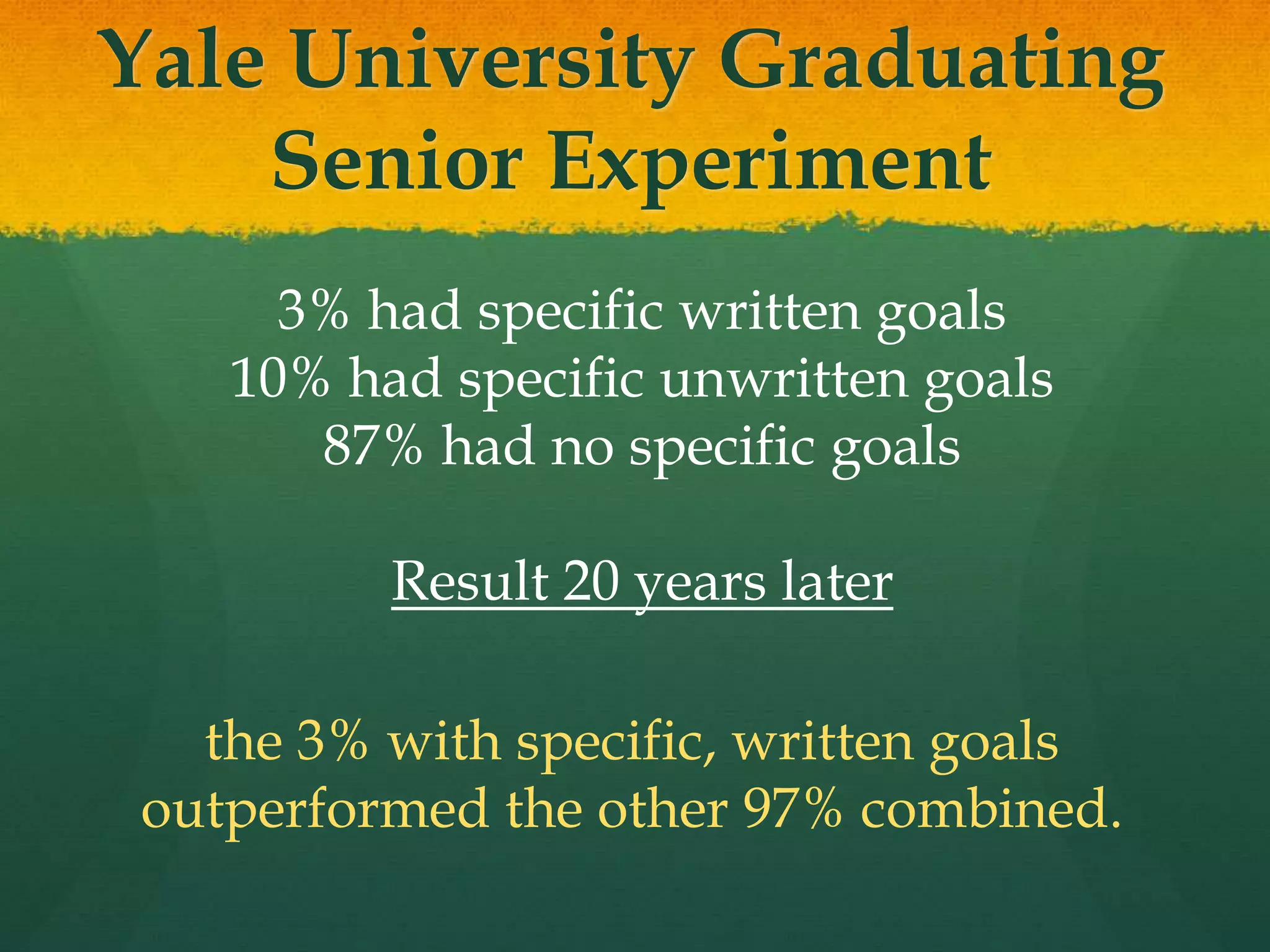 Yale University Graduating Senior Experiment

3% had specific written goals
10% had specific unwritten goals
87% had no specific goals

Result 20 years later

the 3% with specific, written goals outperformed the other 97% combined.